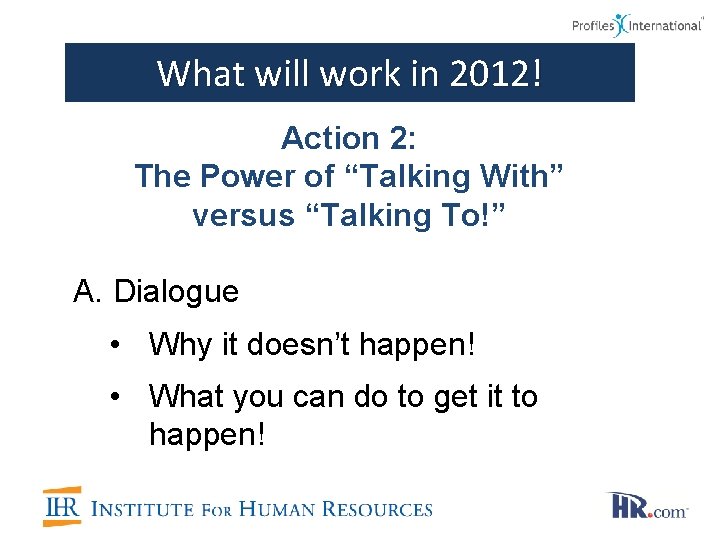 Profiles International

What will work in 2012!

Action 2:
The Power of “Talking With” versus “Talking To!”

A. Dialogue

• Why it doesn’t happen!

• What you can do to get it to happen!

IHR INSTITUTE FOR HUMAN RESOURCES

HR.com